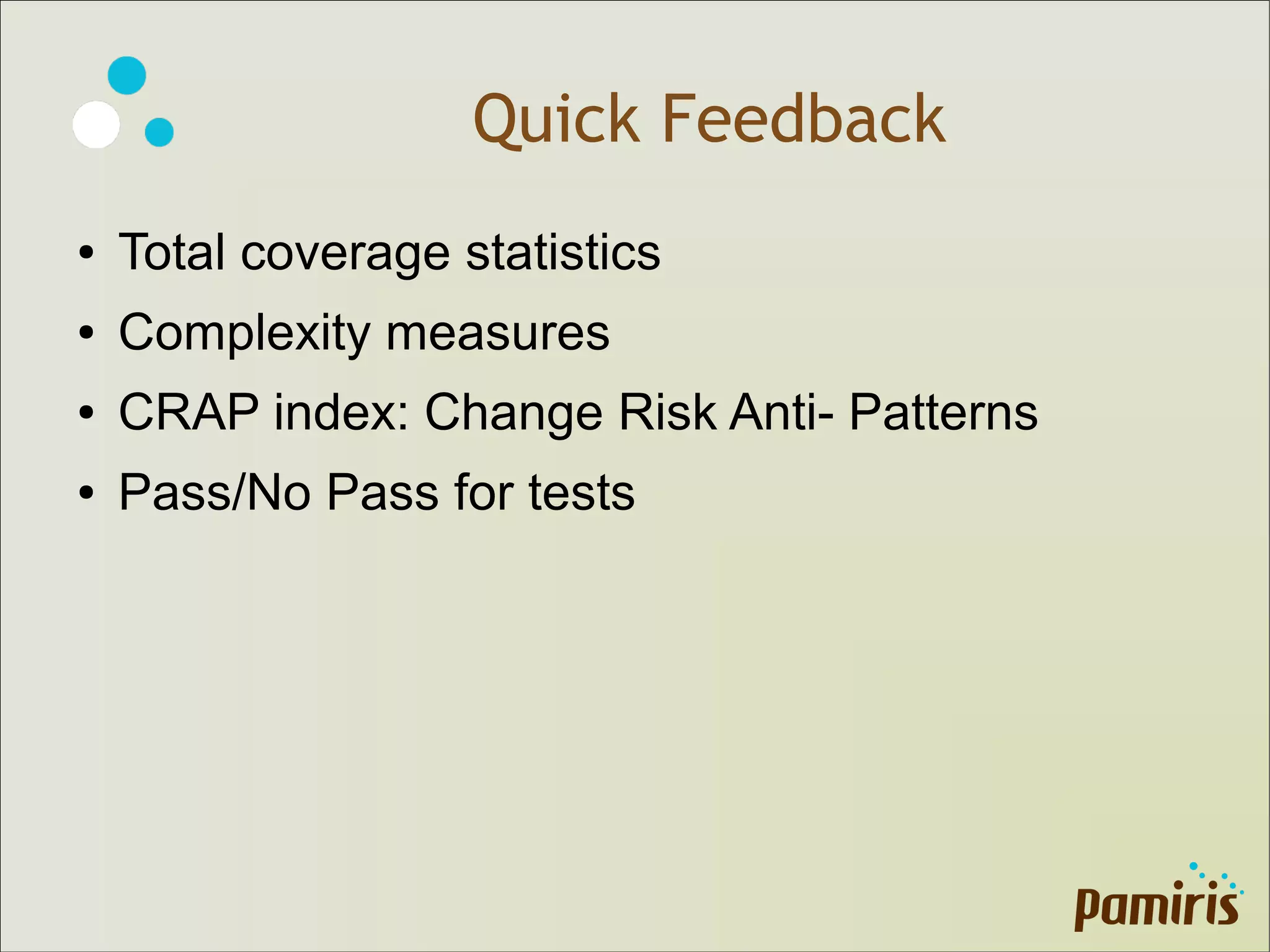 Quick Feedback

• Total coverage statistics
• Complexity measures
• CRAP index: Change Risk Anti- Patterns
• Pass/No Pass for tests

pamiris